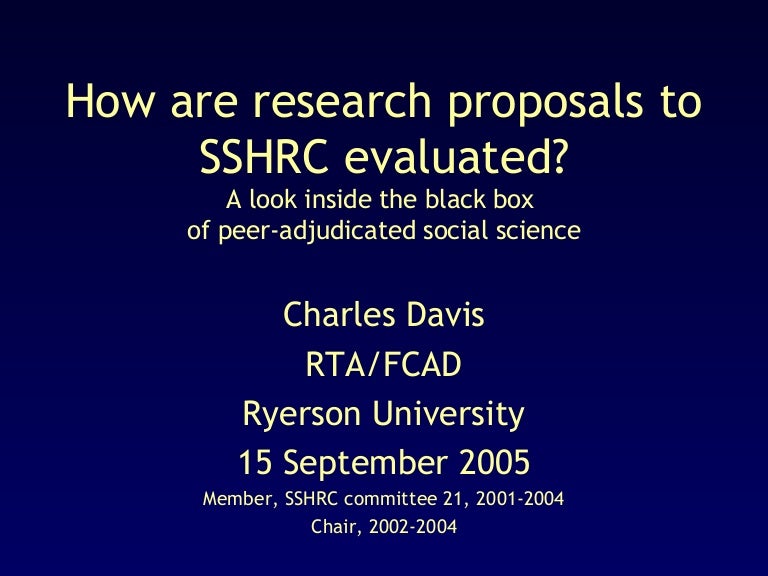 How are research proposals to SSHRC evaluated?
A look inside the black box of peer-adjudicated social science

Charles Davis
RTA/FCAD
Ryerson University
15 September 2005
Member, SSHRC committee 21, 2001-2004
Chair, 2002-2004